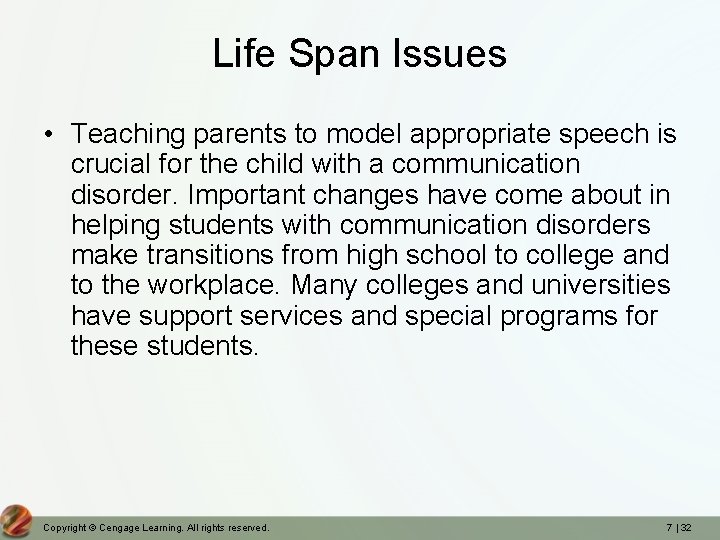 Life Span Issues

• Teaching parents to model appropriate speech is crucial for the child with a communication disorder. Important changes have come about in helping students with communication disorders make transitions from high school to college and to the workplace. Many colleges and universities have support services and special programs for these students.

Copyright © Cengage Learning. All rights reserved.

7 | 32